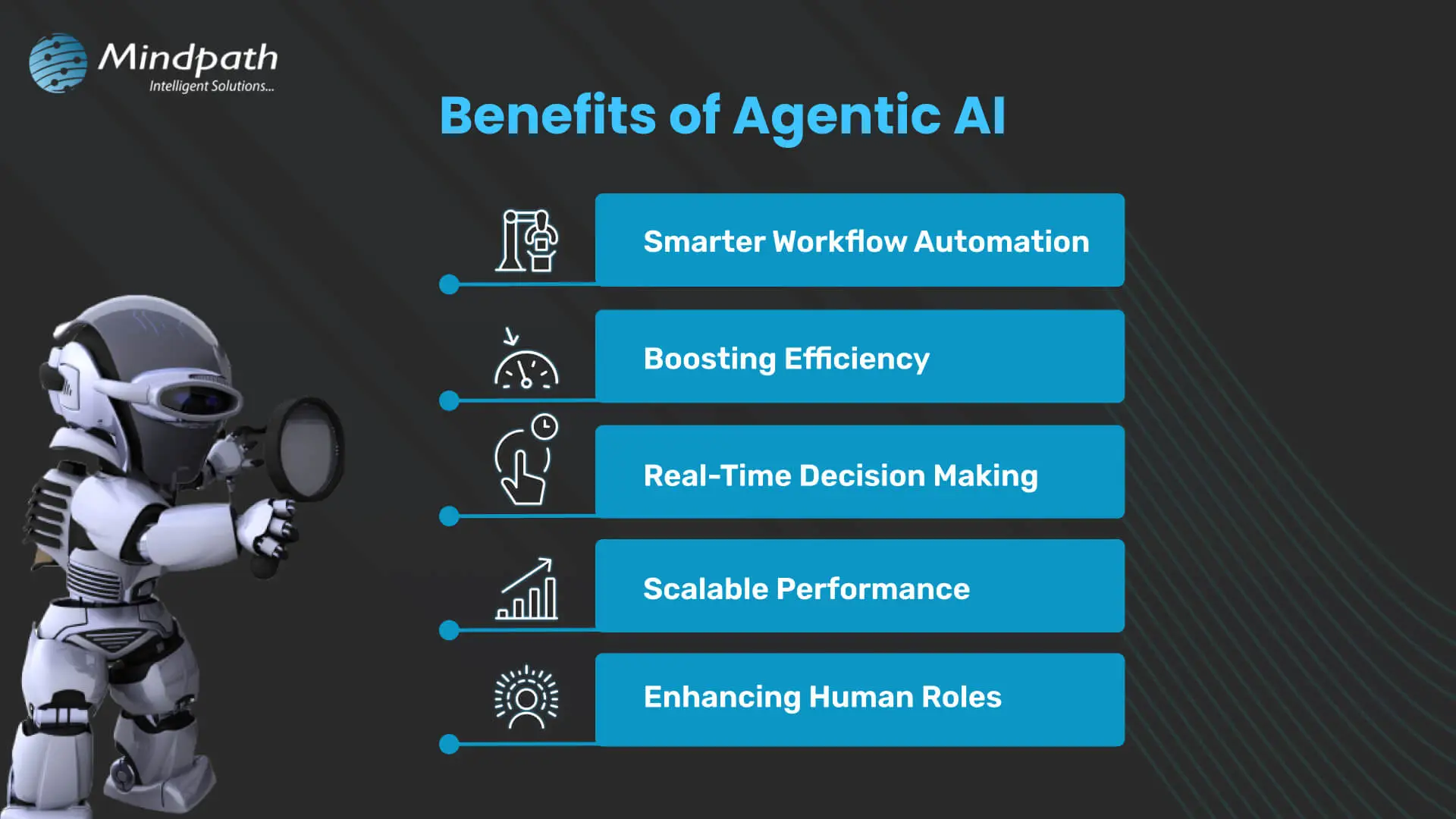 Mindpath
Intelligent Solutions...

Benefits of Agentic AI

Smarter Workflow Automation

Boosting Efficiency

Real-Time Decision Making

Scalable Performance

Enhancing Human Roles